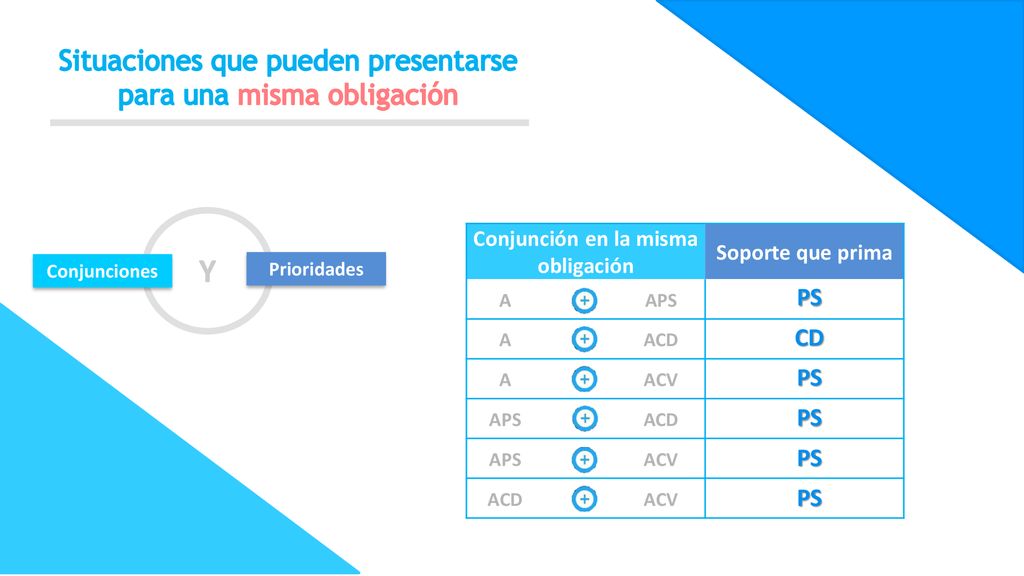 Situaciones que pueden presentarse para una misma obligación

Conjunciones

Y

Prioridades

| Conjunción en la misma obligación | Soporte que prima |
|---|---|
| A + APS | PS |
| A + ACD | CD |
| A + ACV | PS |
| APS + ACD | PS |
| APS + ACV | PS |
| ACD + ACV | PS |